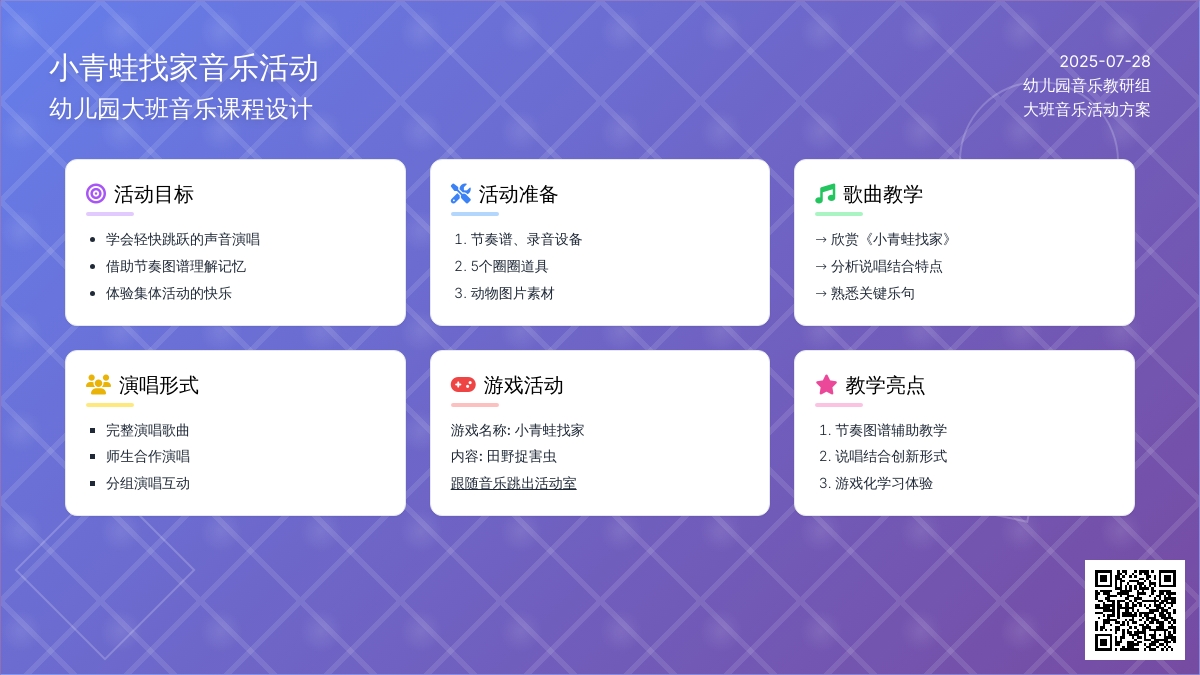 小青蛙找家音乐活动
幼儿园大班音乐课程设计

2025-07-28
幼儿园音乐教研组
大班音乐活动方案

活动目标
- 学会轻快跳跃的声音演唱
- 借助节奏图谱理解记忆
- 体验集体活动的快乐

活动准备
1. 节奏谱、录音设备
2. 5个圈圈道具
3. 动物图片素材

歌曲教学
→ 欣赏《小青蛙找家》
→ 分析说唱结合特点
→ 熟悉关键乐句

演唱形式
- 完整演唱歌曲
- 师生合作演唱
- 分组演唱互动

游戏活动
游戏名称: 小青蛙找家
内容: 田野捉害虫
跟随音乐跳出活动室

教学亮点
1. 节奏图谱辅助教学
2. 说唱结合创新形式
3. 游戏化学习体验